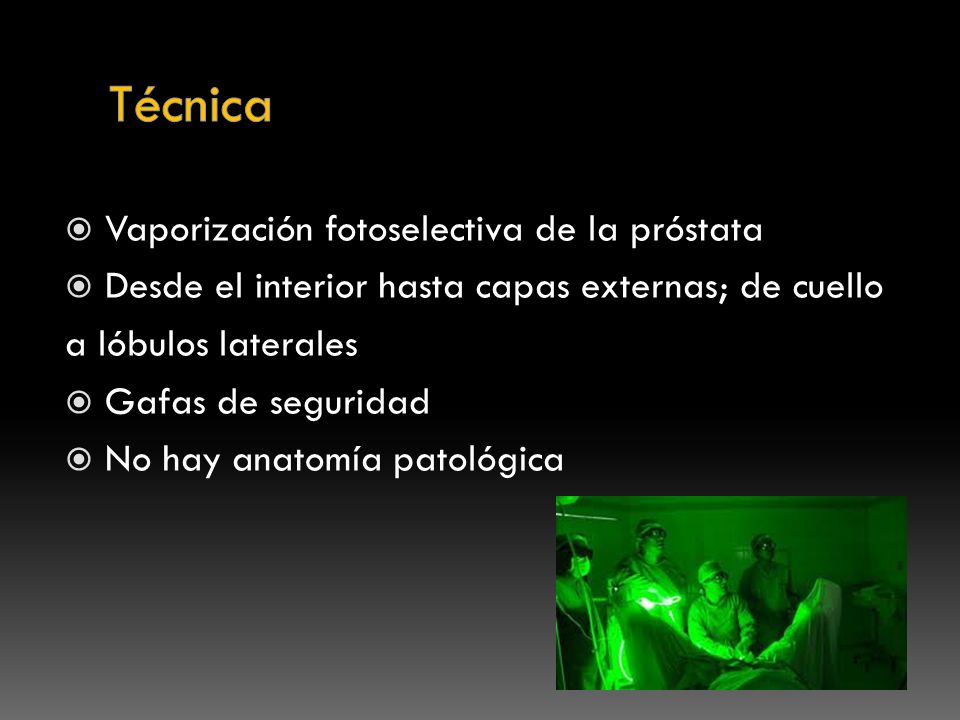 Técnica

Vaporización fotoselectiva de la próstata

Desde el interior hasta capas externas; de cuello a lóbulos laterales

Gafas de seguridad

No hay anatomía patológica